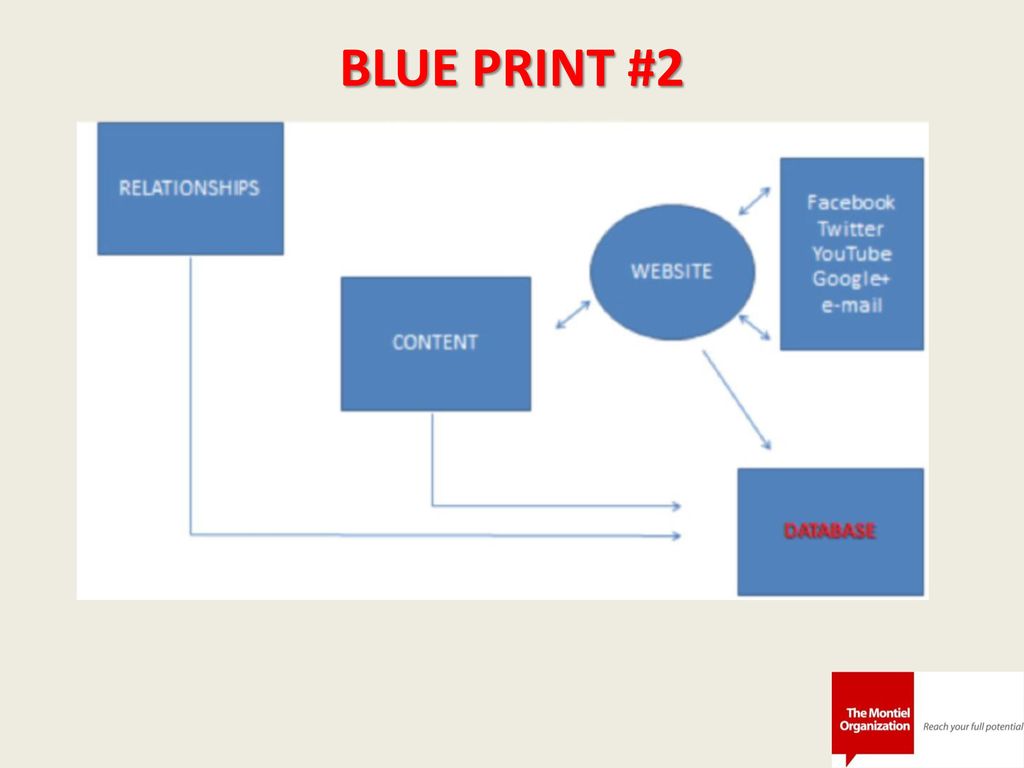 BLUE PRINT #2

RELATIONSHIPS

CONTENT

WEBSITE

Facebook
Twitter
YouTube
Google+
e-mail

DATABASE

The Montiel Organization
Reach your full potential